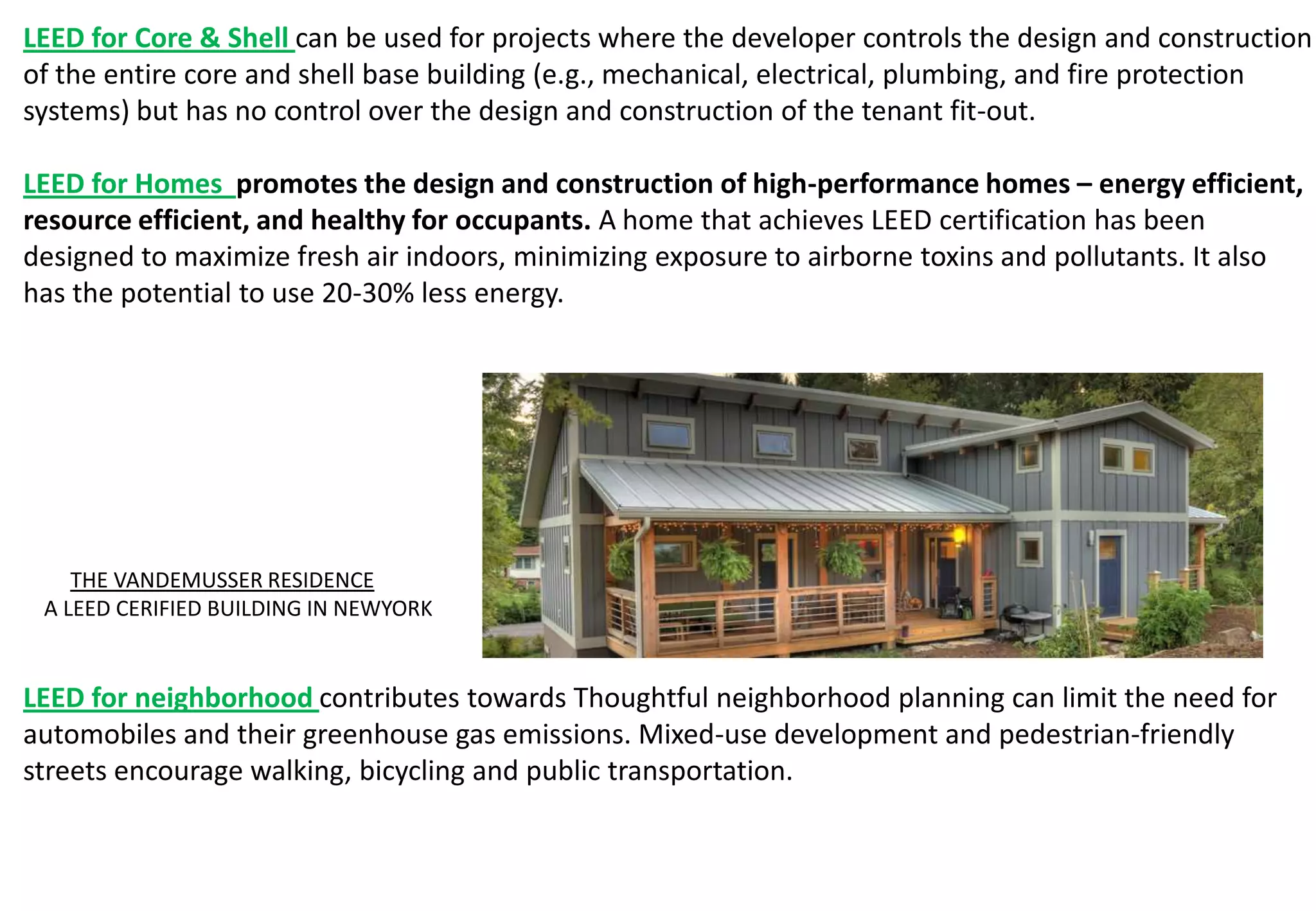 LEED for Core & Shell can be used for projects where the developer controls the design and construction of the entire core and shell base building (e.g., mechanical, electrical, plumbing, and fire protection systems) but has no control over the design and construction of the tenant fit-out.

LEED for Homes promotes the design and construction of high-performance homes – energy efficient, resource efficient, and healthy for occupants. A home that achieves LEED certification has been designed to maximize fresh air indoors, minimizing exposure to airborne toxins and pollutants. It also has the potential to use 20-30% less energy.

THE VANDEMUSSER RESIDENCE
A LEED CERIFIED BUILDING IN NEWYORK

LEED for neighborhood contributes towards Thoughtful neighborhood planning can limit the need for automobiles and their greenhouse gas emissions. Mixed-use development and pedestrian-friendly streets encourage walking, bicycling and public transportation.